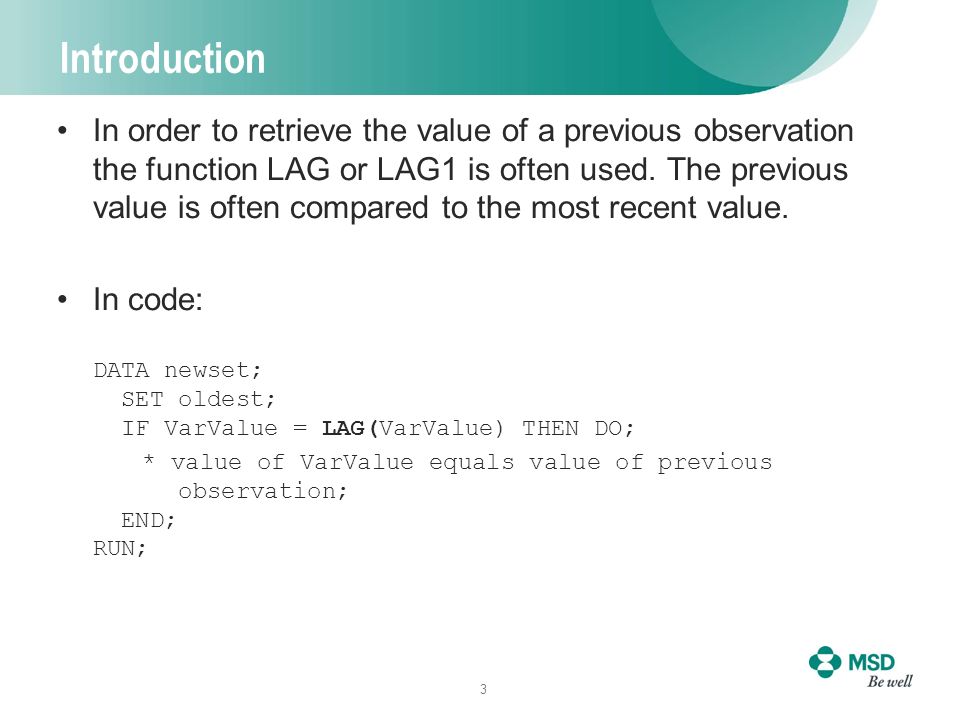 Introduction

• In order to retrieve the value of a previous observation the function LAG or LAG1 is often used. The previous value is often compared to the most recent value.

• In code:

DATA newset;
  SET oldest;
  IF VarValue = LAG(VarValue) THEN DO;
    * value of VarValue equals value of previous observation;
  END;
RUN;

3

MSD
Be well